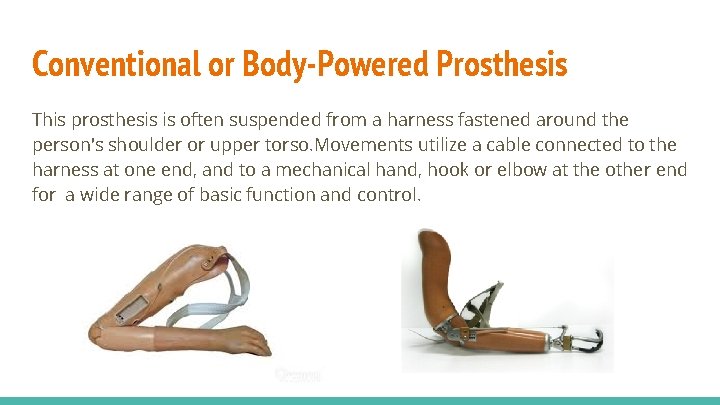 Conventional or Body-Powered Prosthesis

This prosthesis is often suspended from a harness fastened around the person's shoulder or upper torso.Movements utilize a cable connected to the harness at one end, and to a mechanical hand, hook or elbow at the other end for a wide range of basic function and control.